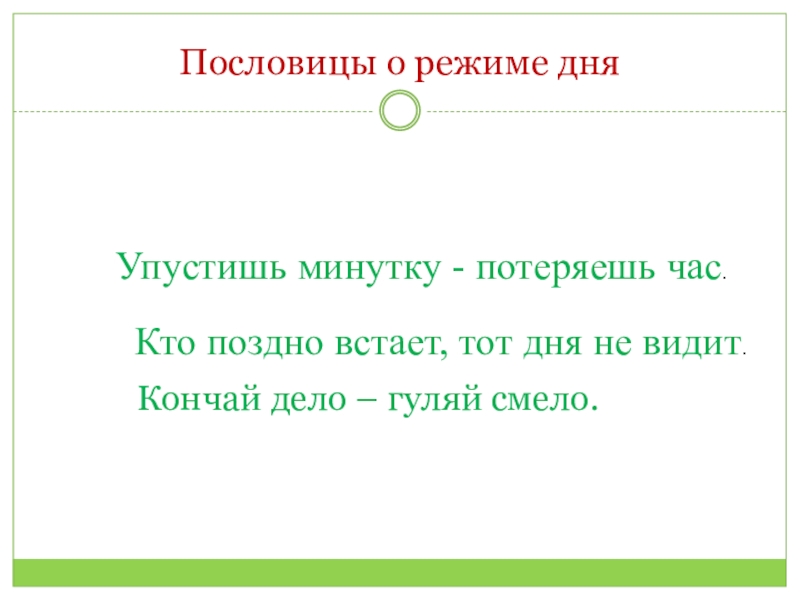 Пословицы о режиме дня

Упустишь минутку - потеряешь час.

Кто поздно встает, тот дня не видит.

Кончай дело – гуляй смело.